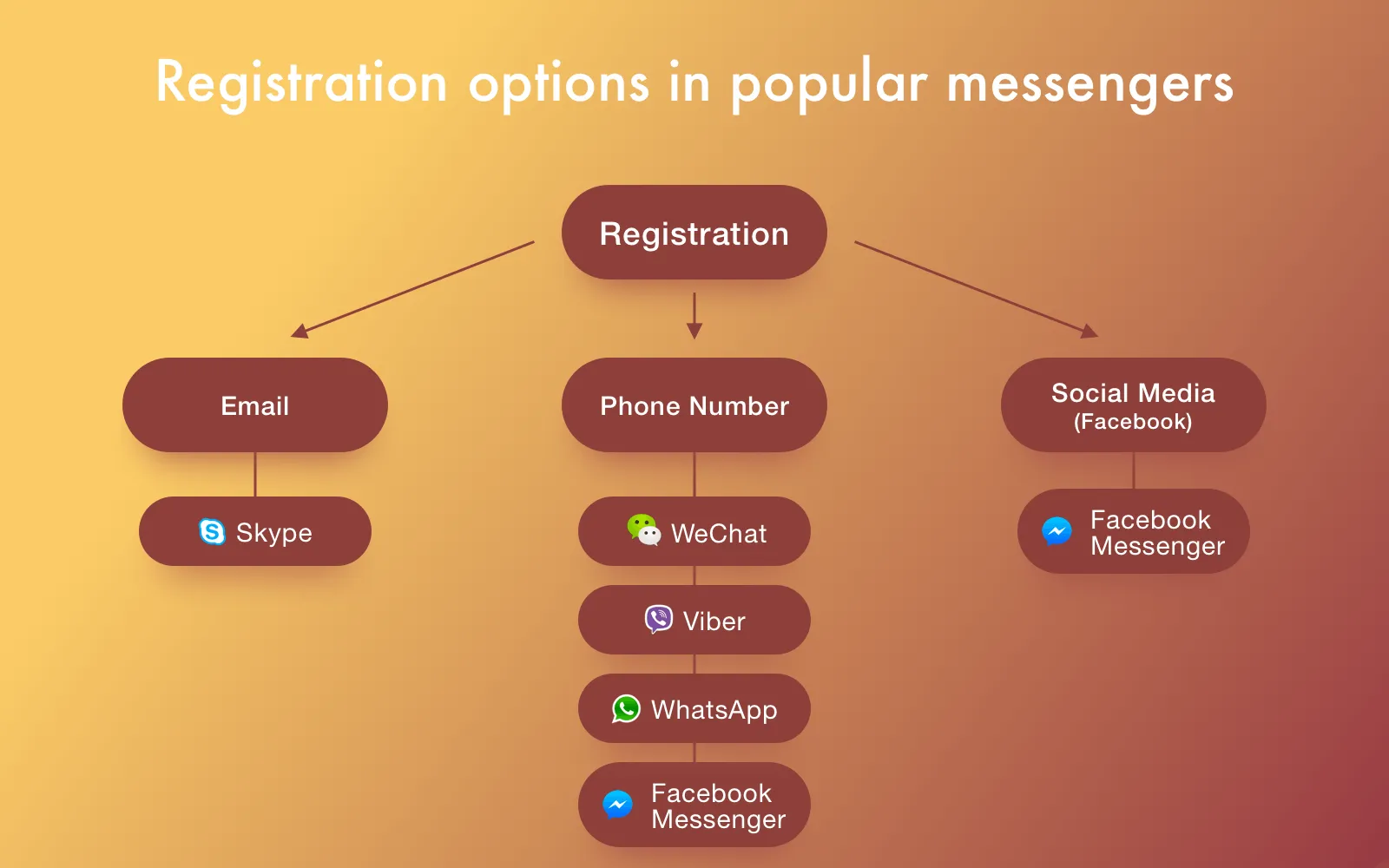 Registration options in popular messengers

Registration

Email

Skype

Phone Number

WeChat

Viber

WhatsApp

Facebook Messenger

Social Media (Facebook)

Facebook Messenger